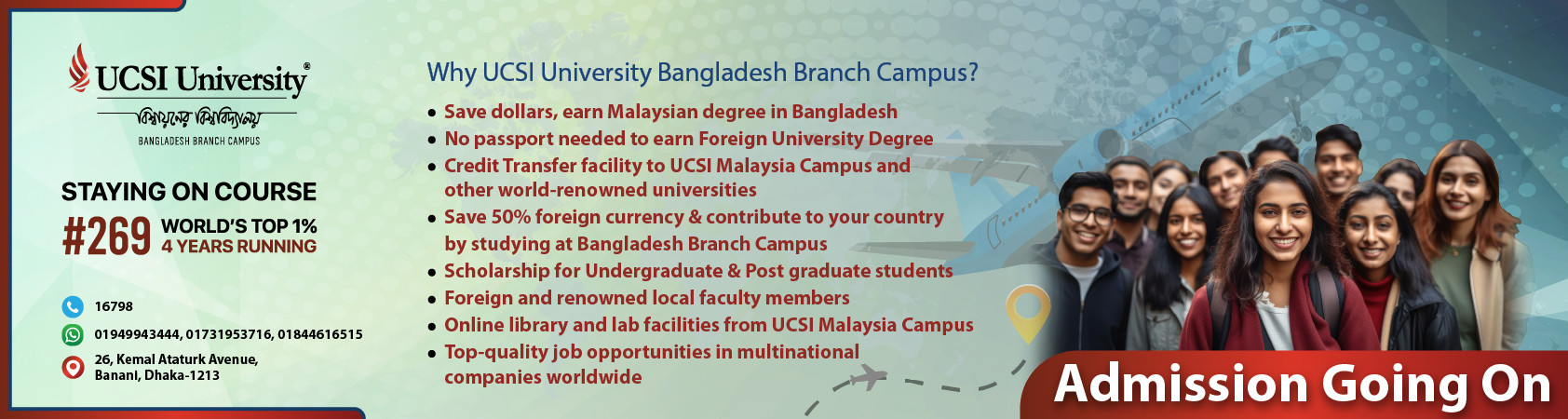 UCSI University®

বিশ্বায়নের বিশ্ববিদ্যালয়

BANGLADESH BRANCH CAMPUS

STAYING ON COURSE

#269 WORLD'S TOP 1%
4 YEARS RUNNING

16798

01949943444, 01731953716, 01844616515

26, Kemal Ataturk Avenue,
Banani, Dhaka-1213

Why UCSI University Bangladesh Branch Campus?

• Save dollars, earn Malaysian degree in Bangladesh
• No passport needed to earn Foreign University Degree
• Credit Transfer facility to UCSI Malaysia Campus and other world-renowned universities
• Save 50% foreign currency & contribute to your country by studying at Bangladesh Branch Campus
• Scholarship for Undergraduate & Post graduate students
• Foreign and renowned local faculty members
• Online library and lab facilities from UCSI Malaysia Campus
• Top-quality job opportunities in multinational companies worldwide

Admission Going On